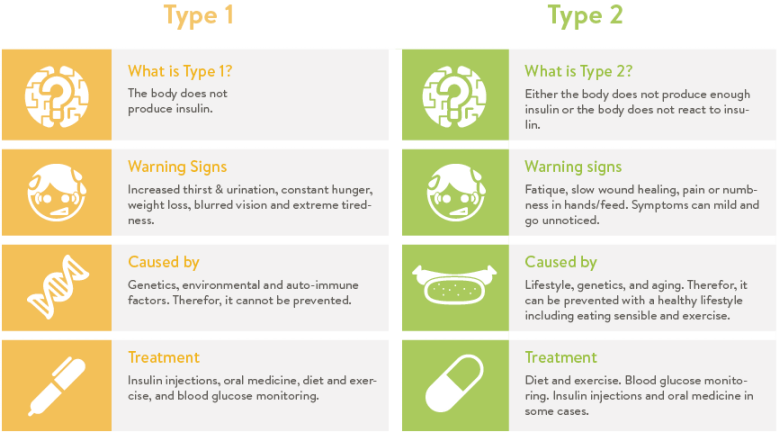 Type 1

What is Type 1?
The body does not produce insulin.

Warning Signs
Increased thirst & urination, constant hunger, weight loss, blurred vision and extreme tiredness.

Caused by
Genetics, environmental and auto-immune factors. Therefor, it cannot be prevented.

Treatment
Insulin injections, oral medicine, diet and exercise, and blood glucose monitoring.

Type 2

What is Type 2?
Either the body does not produce enough insulin or the body does not react to insulin.

Warning signs
Fatique, slow wound healing, pain or numbness in hands/feed. Symptoms can mild and go unnoticed.

Caused by
Lifestyle, genetics, and aging. Therefor, it can be prevented with a healthy lifestyle including eating sensible and exercise.

Treatment
Diet and exercise. Blood glucose monitoring. Insulin injections and oral medicine in some cases.